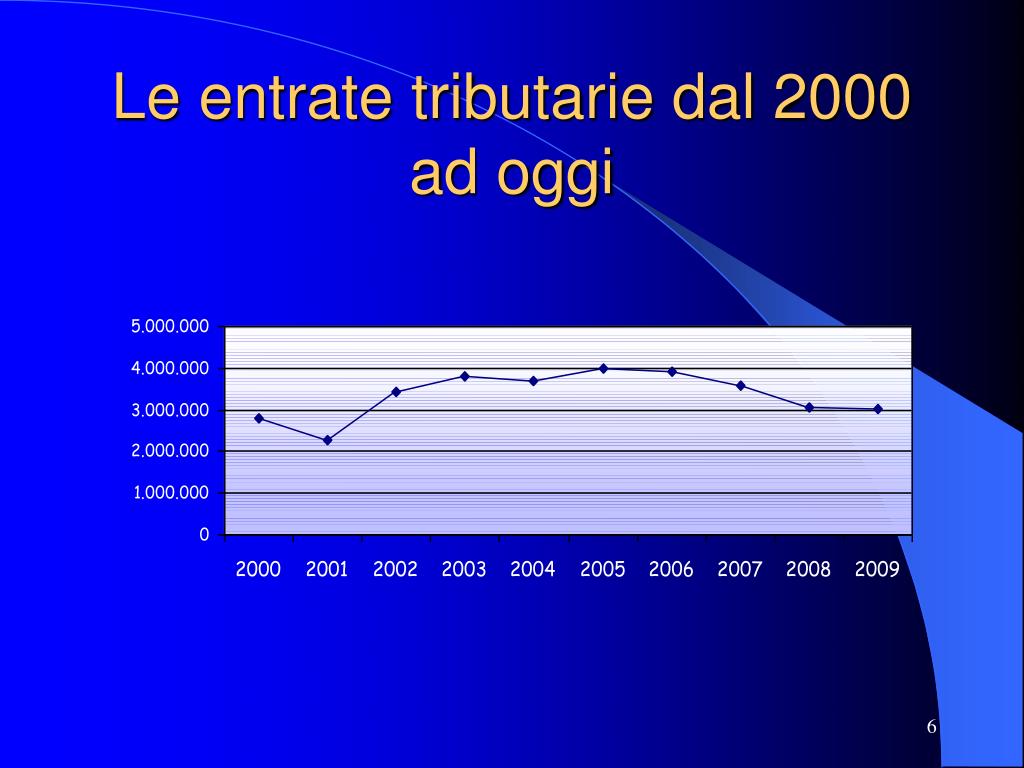 Le entrate tributarie dal 2000 ad oggi

5.000.000
4.000.000
3.000.000
2.000.000
1.000.000
0

2000 2001 2002 2003 2004 2005 2006 2007 2008 2009

6